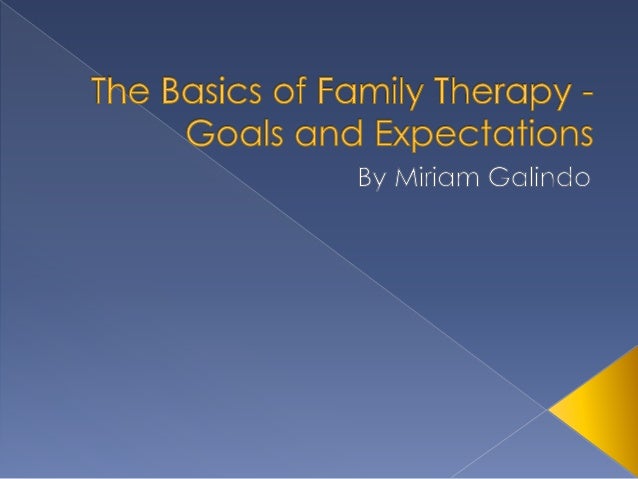 The Basics of Family Therapy - Goals and Expectations

By Miriam Galindo